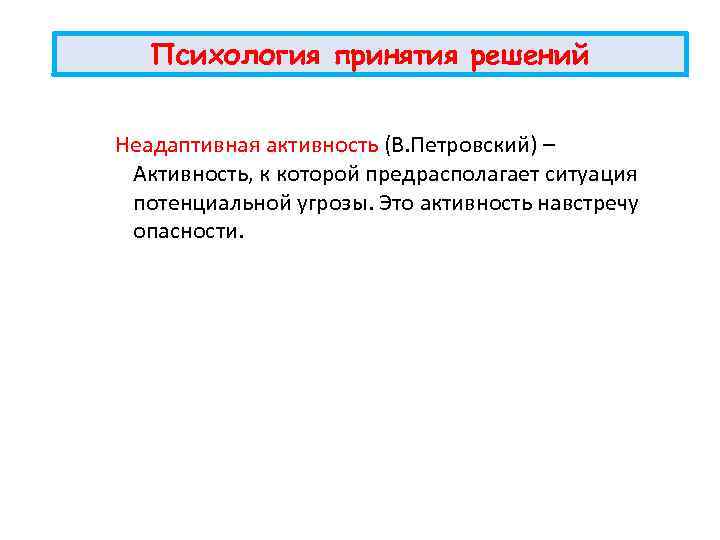 Психология принятия решений

Неадаптивная активность (В.Петровский) – Активность, к которой предрасполагает ситуация потенциальной угрозы. Это активность навстречу опасности.